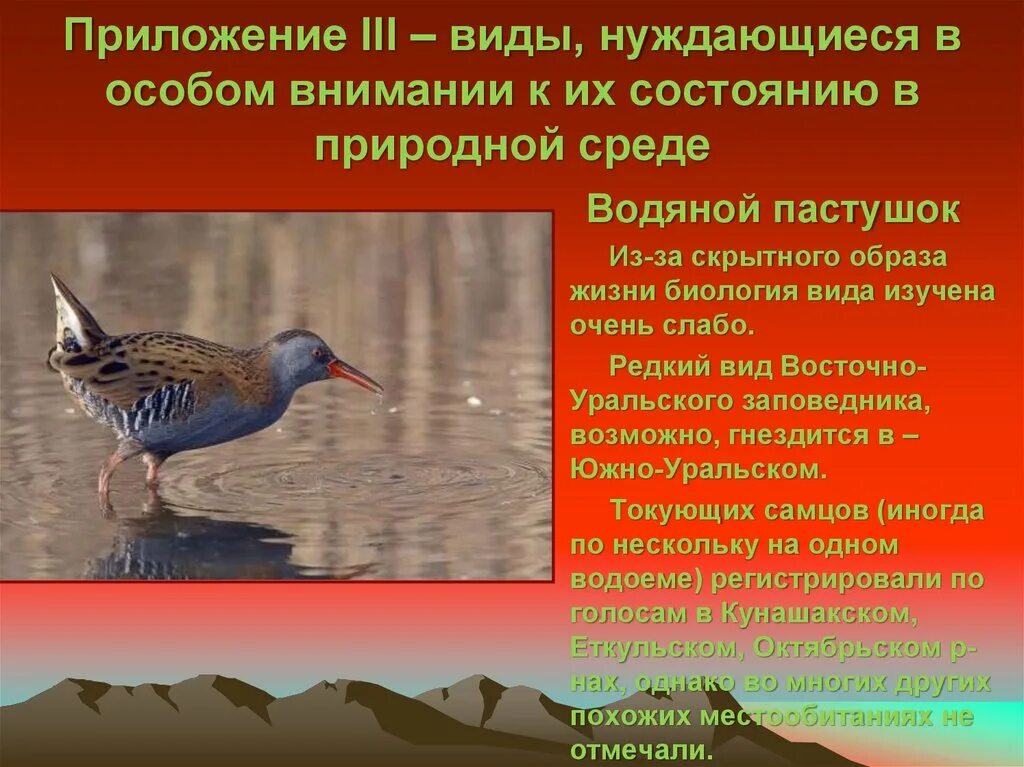 Приложение III – виды, нуждающиеся в особом внимании к их состоянию в природной среде

Водяной пастушок

Из-за скрытного образа жизни биология вида изучена очень слабо.

Редкий вид Восточно-Уральского заповедника, возможно, гнездится в – Южно-Уральском.

Токующих самцов (иногда по нескольку на одном водоеме) регистрировали по голосам в Кунашакском, Еткульском, Октябрьском р-нах, однако во многих других похожих местообитаниях не отмечали.